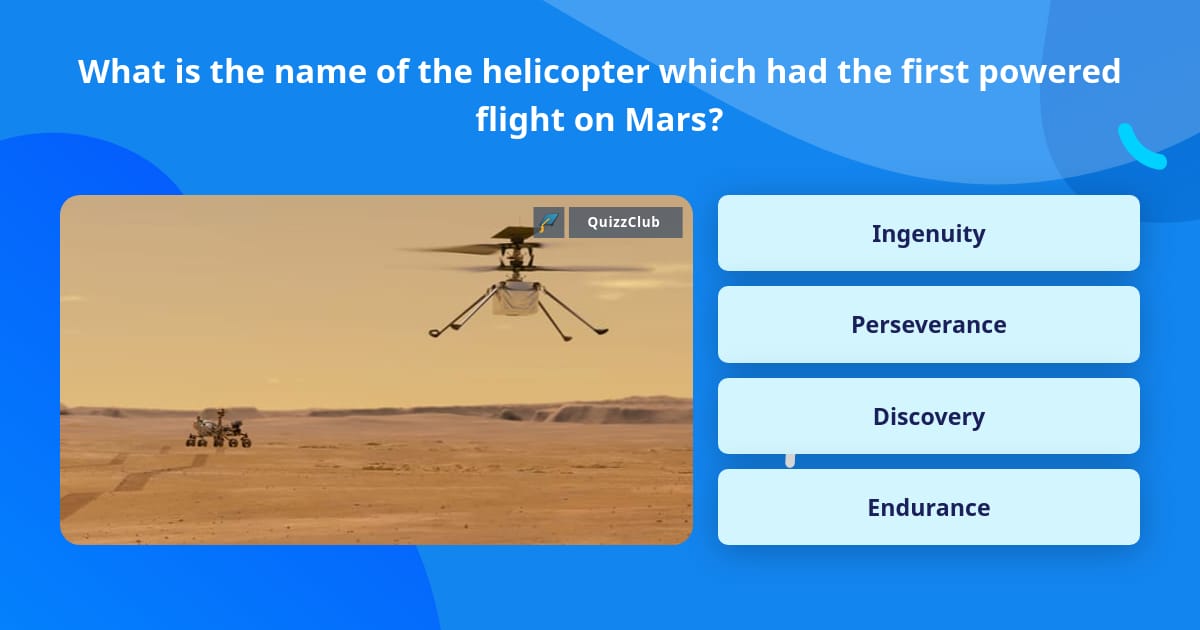 What is the name of the helicopter which had the first powered flight on Mars?

QuizzClub

Ingenuity

Perseverance

Discovery

Endurance